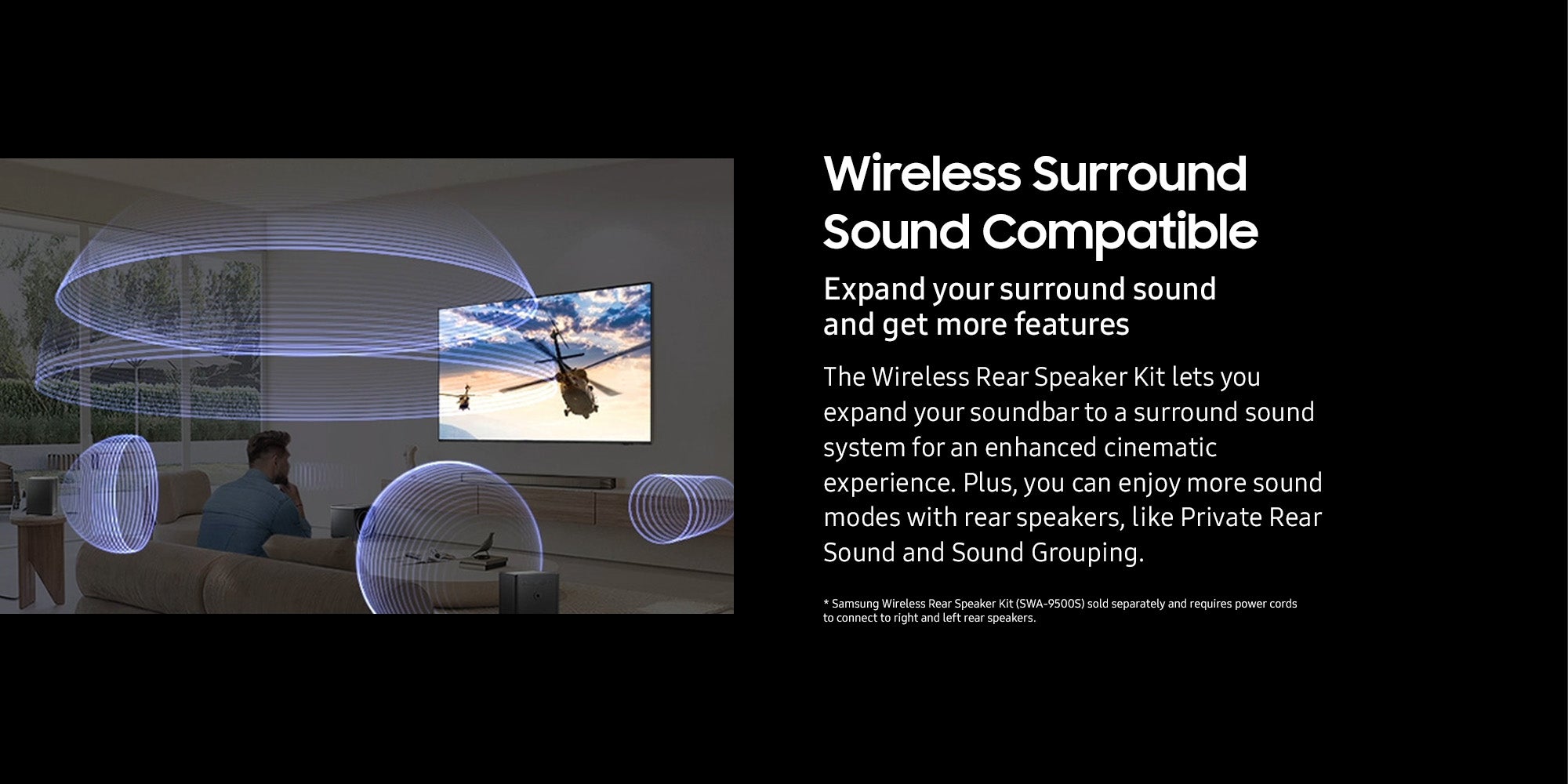 Wireless Surround Sound Compatible

Expand your surround sound and get more features

The Wireless Rear Speaker Kit lets you expand your soundbar to a surround sound system for an enhanced cinematic experience. Plus, you can enjoy more sound modes with rear speakers, like Private Rear Sound and Sound Grouping.

* Samsung Wireless Rear Speaker Kit (SWA-9500S) sold separately and requires power cords to connect to right and left rear speakers.